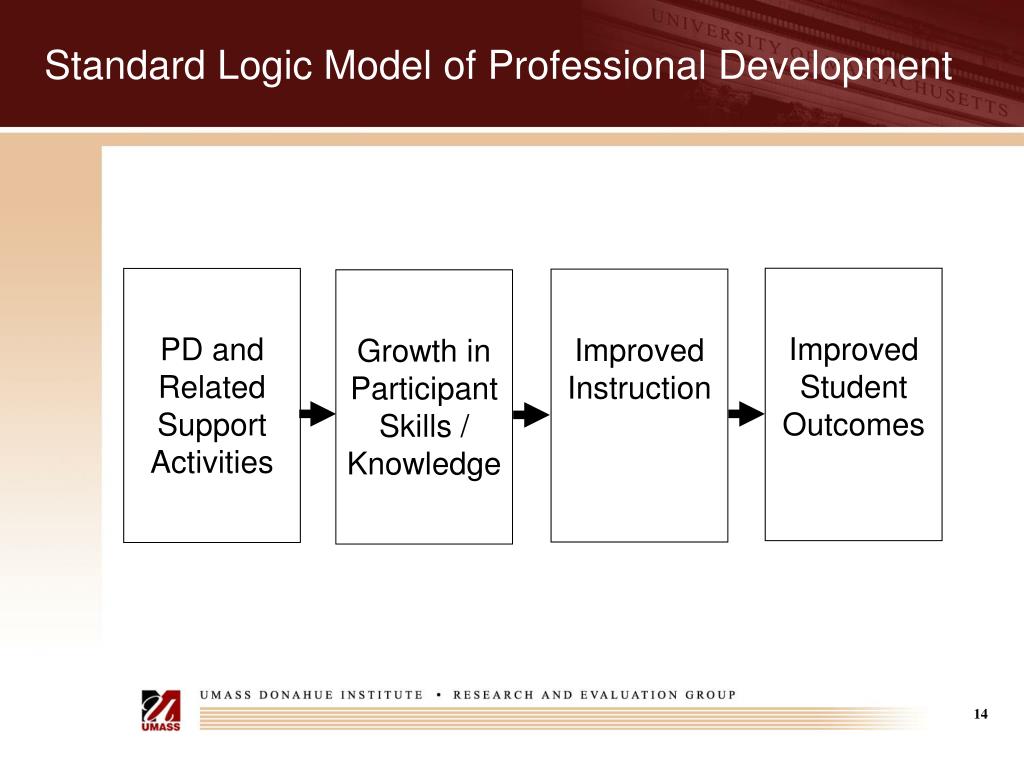 Standard Logic Model of Professional Development

UNIVERSITY OF MASSACHUSETTS

PD and Related Support Activities

Growth in Participant Skills / Knowledge

Improved Instruction

Improved Student Outcomes

UMASS

UMASS DONAHUE INSTITUTE • RESEARCH AND EVALUATION GROUP

14